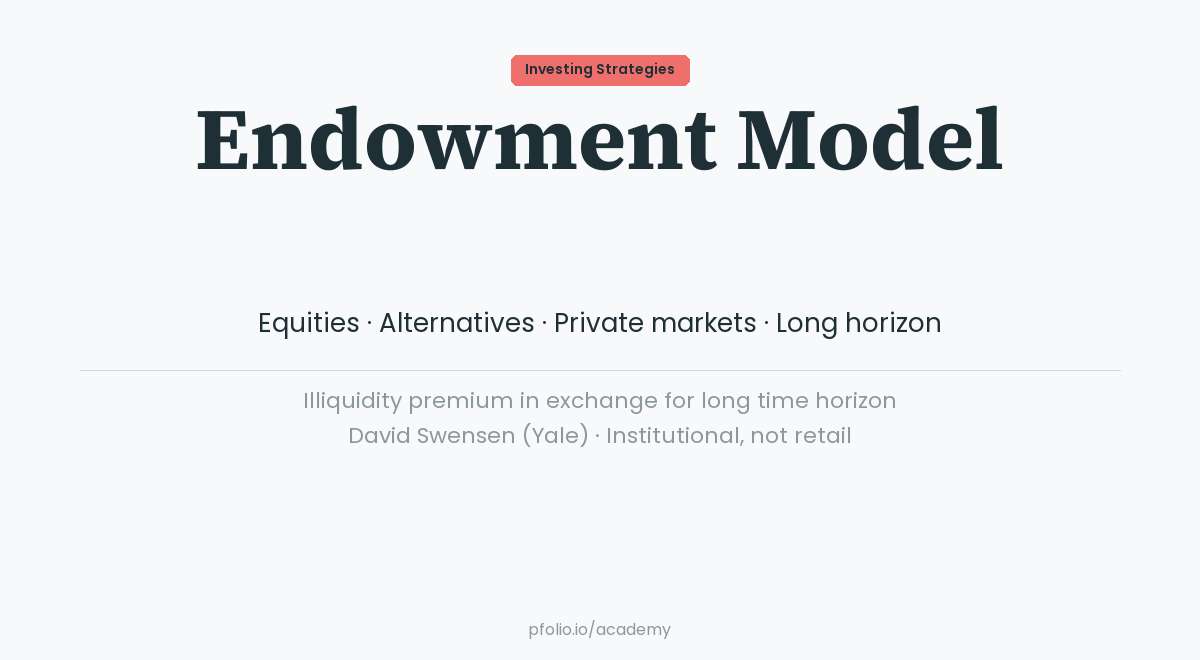 Investing Strategies

Endowment Model

Equities · Alternatives · Private markets · Long horizon

Illiquidity premium in exchange for long time horizon
David Swensen (Yale) · Institutional, not retail

pfolio.io/academy